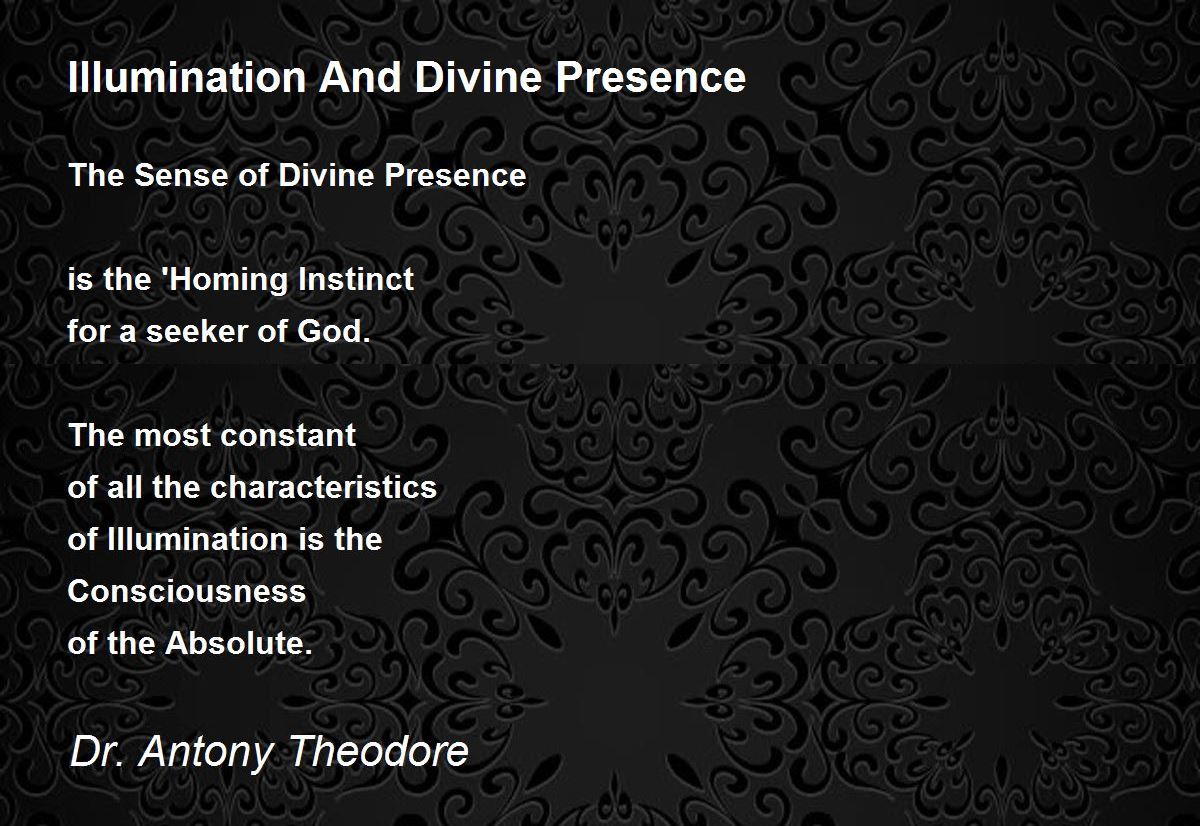 Illumination And Divine Presence

The Sense of Divine Presence

is the 'Homing Instinct
for a seeker of God.

The most constant
of all the characteristics
of Illumination is the
Consciousness
of the Absolute.

Dr. Antony Theodore